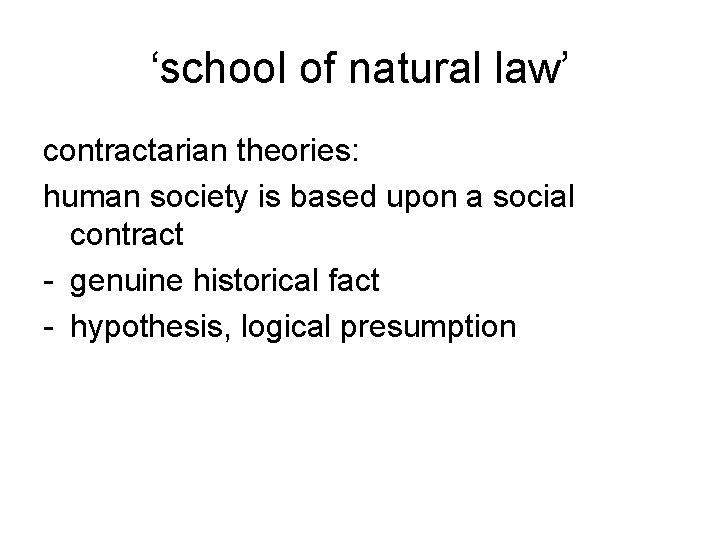 ‘school of natural law’

contractarian theories:

human society is based upon a social contract

- genuine historical fact
- hypothesis, logical presumption